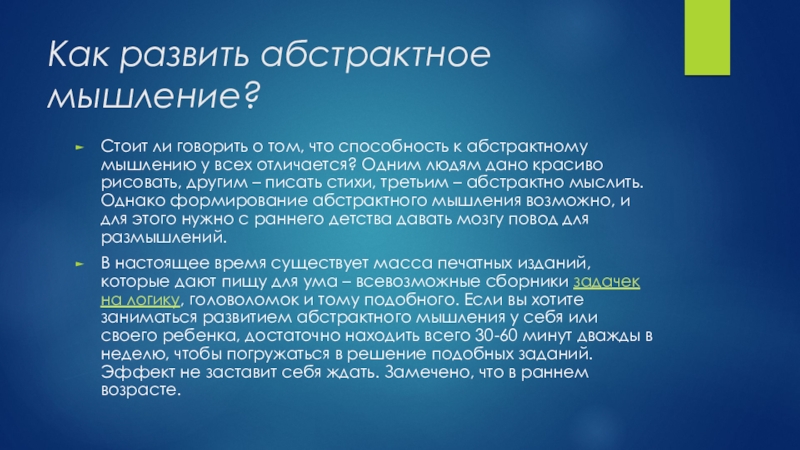 Как развить абстрактное мышление?

Стоит ли говорить о том, что способность к абстрактному мышлению у всех отличается? Одним людям дано красиво рисовать, другим – писать стихи, третьим – абстрактно мыслить. Однако формирование абстрактного мышления возможно, и для этого нужно с раннего детства давать мозгу повод для размышлений.

В настоящее время существует масса печатных изданий, которые дают пищу для ума – всевозможные сборники задачек на логику, головоломок и тому подобного. Если вы хотите заниматься развитием абстрактного мышления у себя или своего ребенка, достаточно находить всего 30-60 минут дважды в неделю, чтобы погружаться в решение подобных заданий. Эффект не заставит себя ждать. Замечено, что в раннем возрасте.